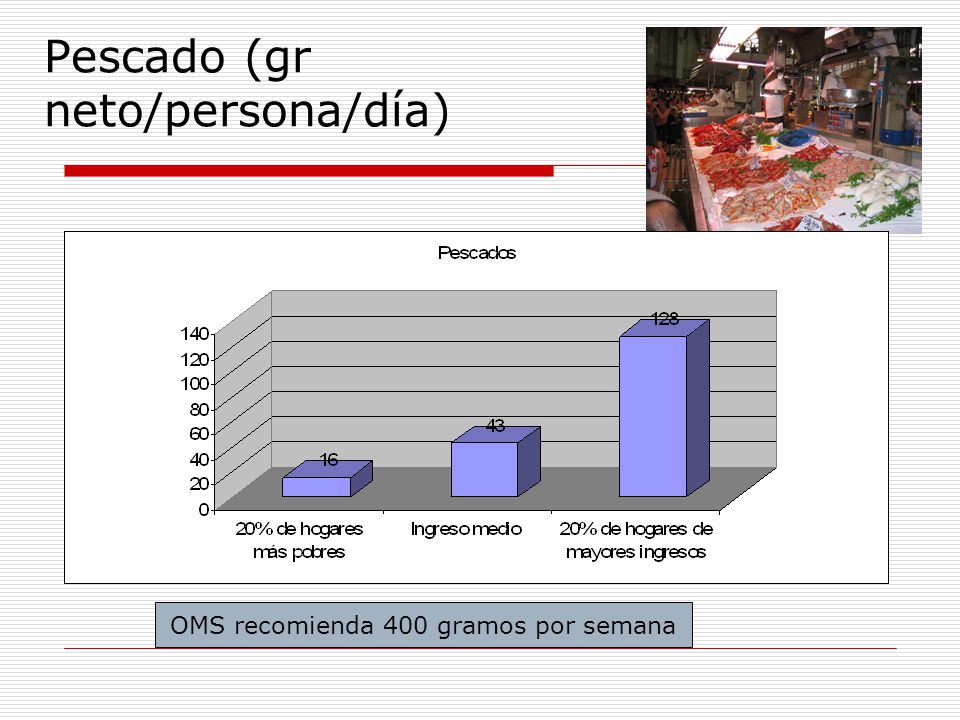 Pescado (gr neto/persona/día)

Pescados

140
120
100
80
60
40
20
0

16
43
128

20% de hogares más pobres
Ingreso medio
20% de hogares de mayores ingresos

OMS recomienda 400 gramos por semana